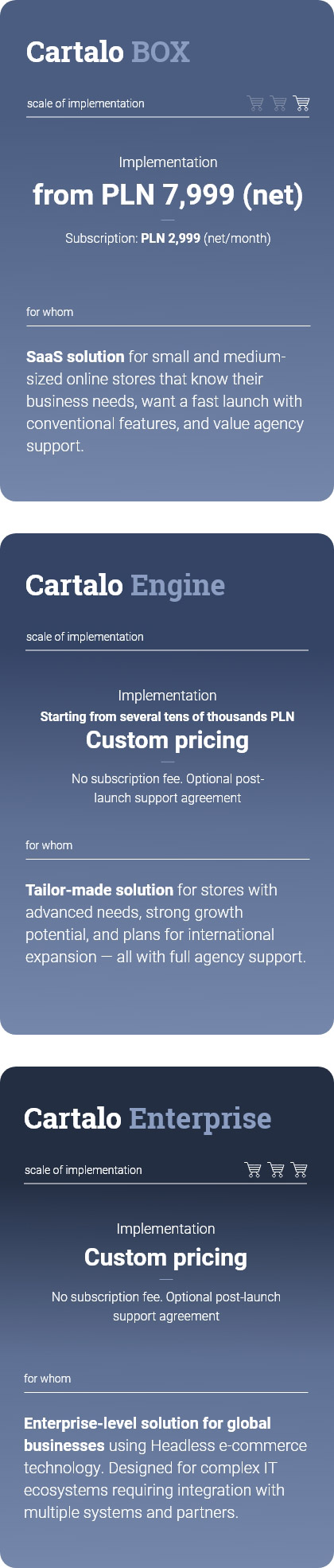 Cartalo BOX

scale of implementation

Implementation
from PLN 7,999 (net)

Subscription: PLN 2,999 (net/month)

for whom

SaaS solution for small and medium-sized online stores that know their business needs, want a fast launch with conventional features, and value agency support.

Cartalo Engine

scale of implementation

Implementation
Starting from several tens of thousands PLN
Custom pricing

No subscription fee. Optional post-launch support agreement

for whom

Tailor-made solution for stores with advanced needs, strong growth potential, and plans for international expansion — all with full agency support.

Cartalo Enterprise

scale of implementation

Implementation
Custom pricing

No subscription fee. Optional post-launch support agreement

for whom

Enterprise-level solution for global businesses using Headless e-commerce technology. Designed for complex IT ecosystems requiring integration with multiple systems and partners.